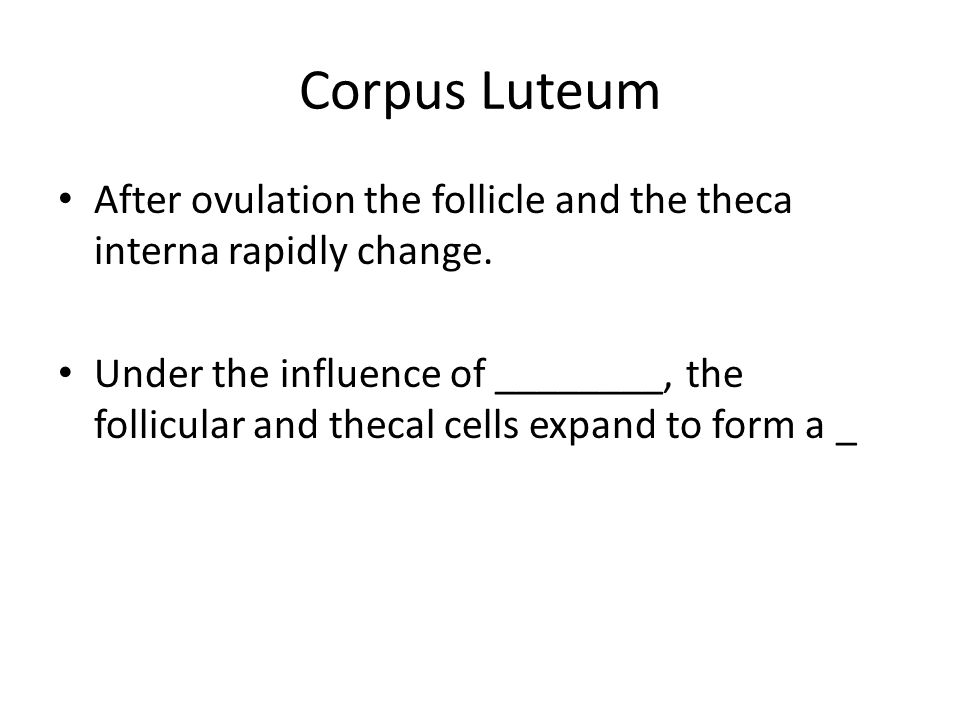 Corpus Luteum

• After ovulation the follicle and the theca interna rapidly change.

• Under the influence of ________, the follicular and thecal cells expand to form a _